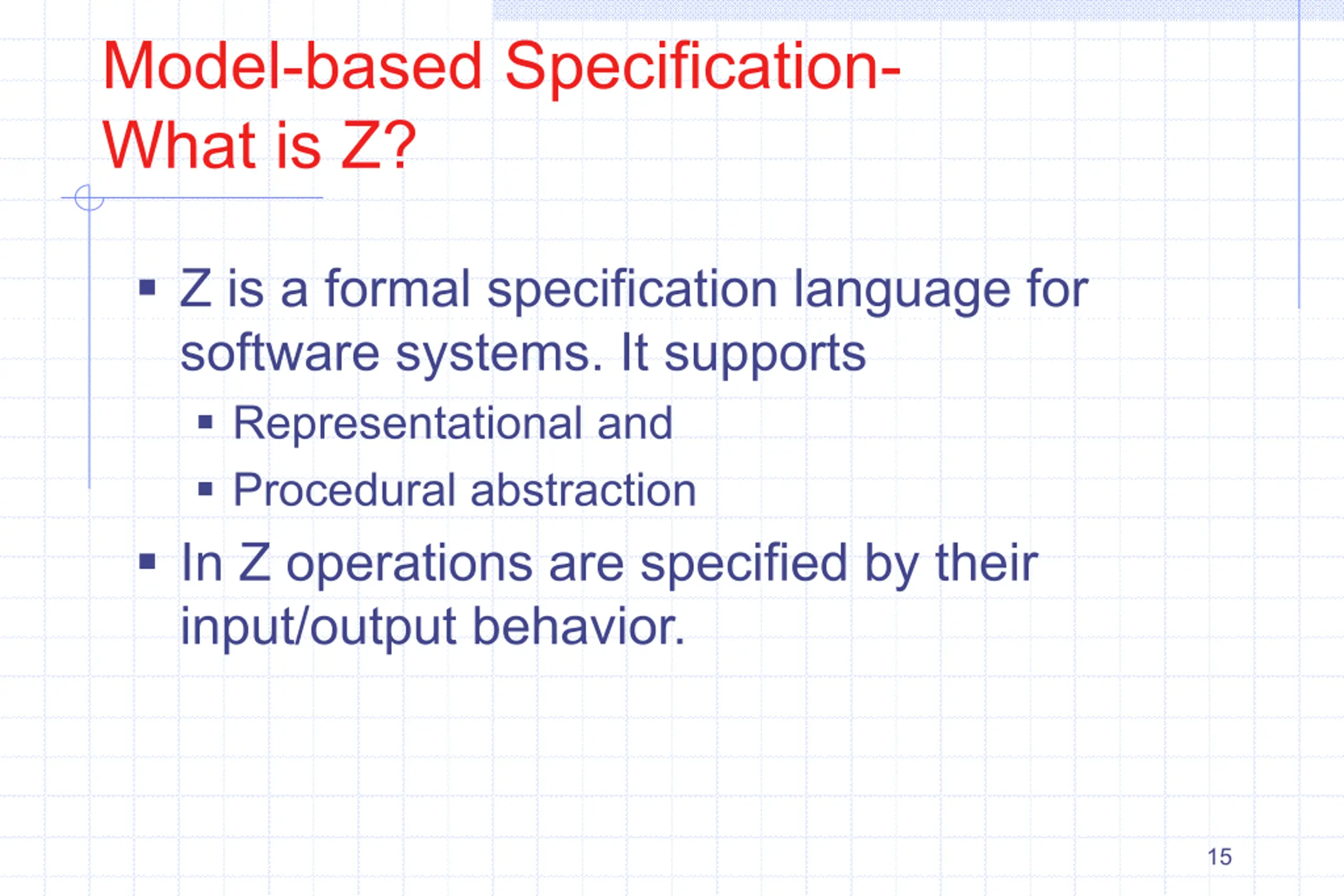 Model-based Specification-
What is Z?

• Z is a formal specification language for software systems. It supports
• Representational and
• Procedural abstraction
• In Z operations are specified by their input/output behavior.

15